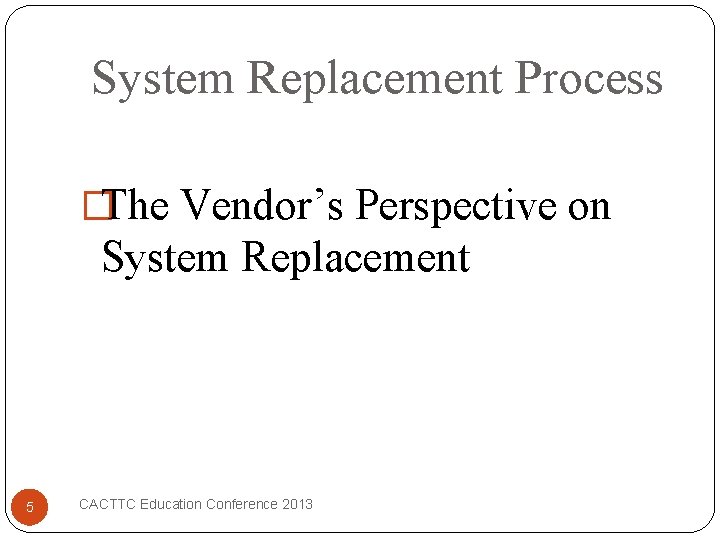 System Replacement Process

The Vendor’s Perspective on System Replacement

5

CACTTC Education Conference 2013